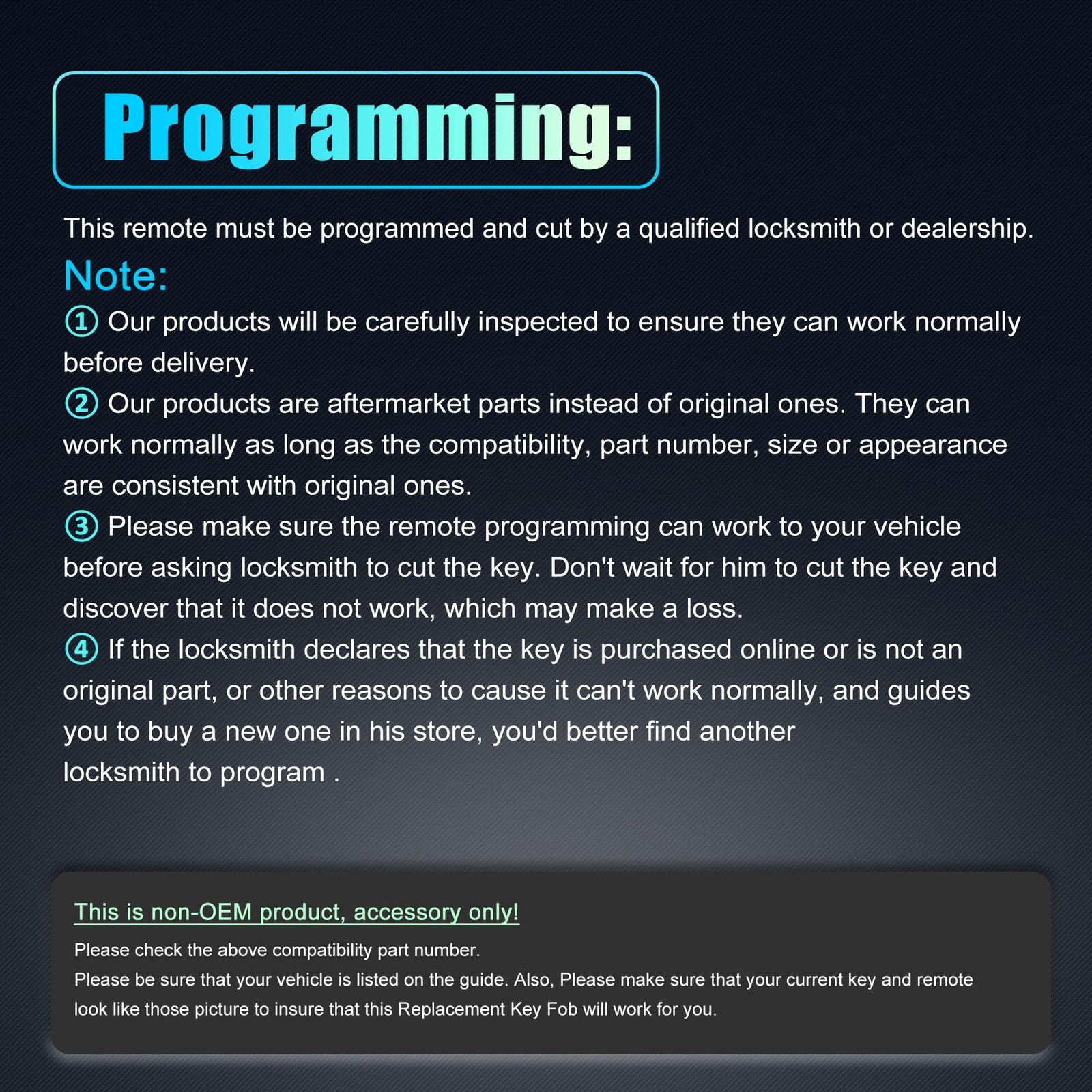 Programming:

This remote must be programmed and cut by a qualified locksmith or dealership.

Note:

① Our products will be carefully inspected to ensure they can work normally before delivery.

② Our products are aftermarket parts instead of original ones. They can work normally as long as the compatibility, part number, size or appearance are consistent with original ones.

③ Please make sure the remote programming can work to your vehicle before asking locksmith to cut the key. Don't wait for him to cut the key and discover that it does not work, which may make a loss.

④ If the locksmith declares that the key is purchased online or is not an original part, or other reasons to cause it can't work normally, and guides you to buy a new one in his store, you'd better find another locksmith to program .

This is non-OEM product, accessory only!

Please check the above compatibility part number.

Please be sure that your vehicle is listed on the guide. Also, Please make sure that your current key and remote look like those picture to insure that this Replacement Key Fob will work for you.